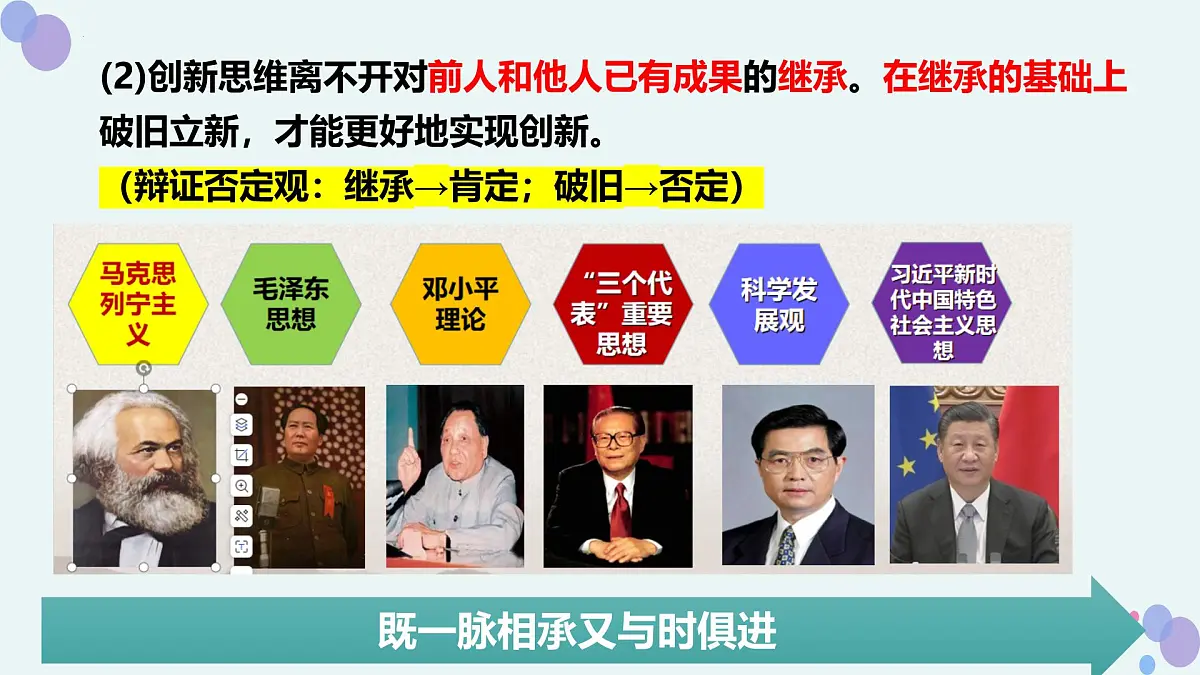 (2)创新思维离不开对前人和他人已有成果的继承。在继承的基础上破旧立新，才能更好地实现创新。

（辩证否定观：继承→肯定；破旧→否定）

马克思列宁主义

毛泽东思想

邓小平理论

“三个代表”重要思想

科学发展观

习近平新时代中国特色社会主义思想

既一脉相承又与时俱进